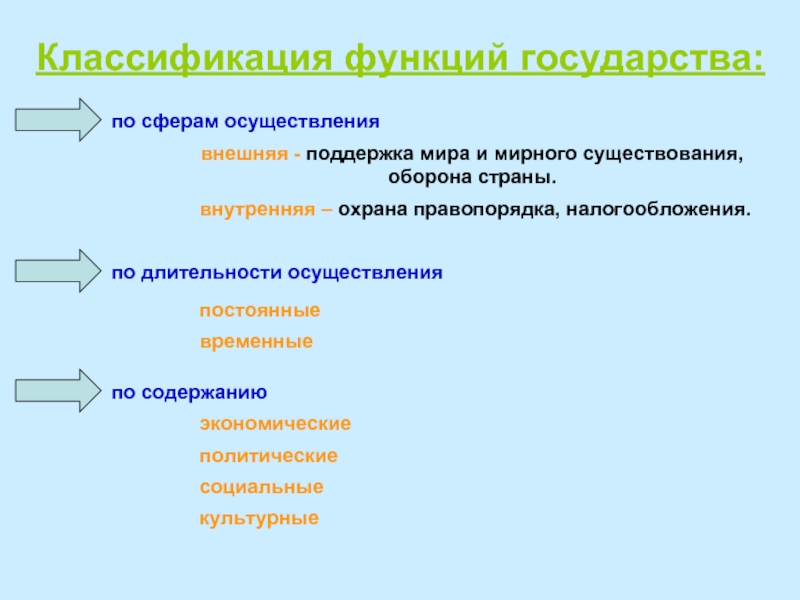 Классификация функций государства:

по сферам осуществления

внешняя - поддержка мира и мирного существования, оборона страны.

внутренняя – охрана правопорядка, налогообложения.

по длительности осуществления

постоянные

временные

по содержанию

экономические

политические

социальные

культурные